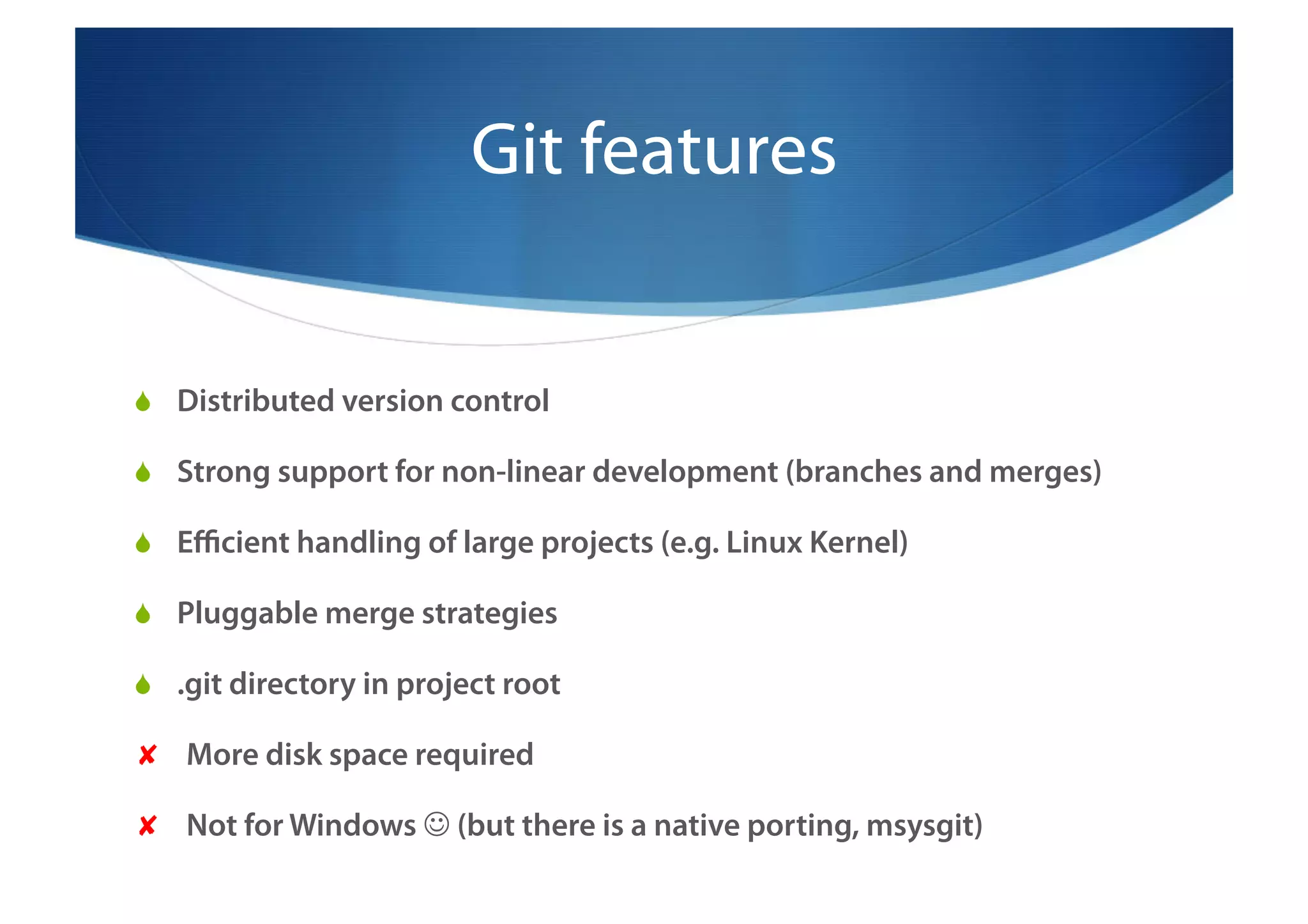 Git features

Distributed version control

Strong support for non-linear development (branches and merges)

Efficient handling of large projects (e.g. Linux Kernel)

Pluggable merge strategies

.git directory in project root

✘ More disk space required

✘ Not for Windows ☺ (but there is a native porting, msysgit)